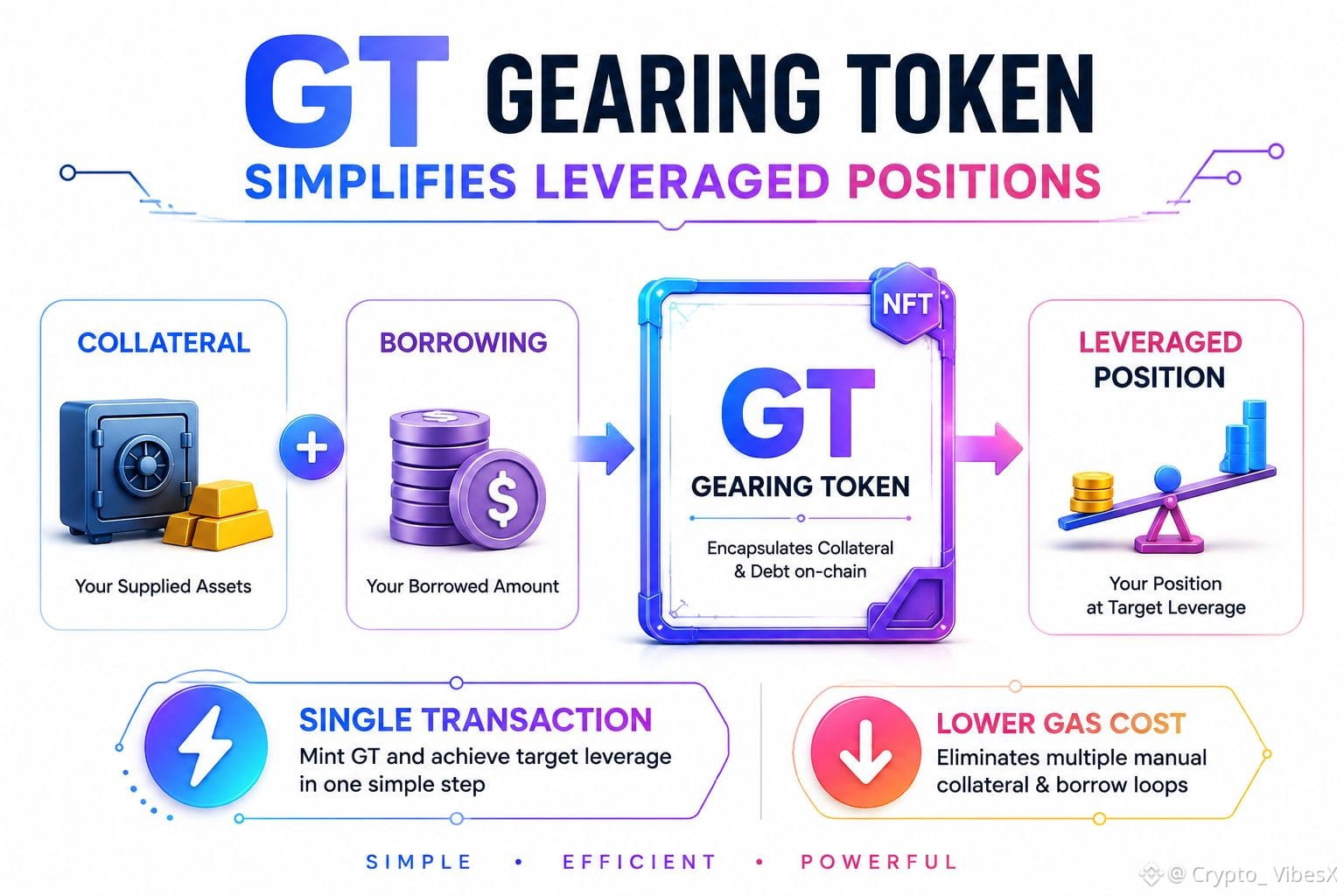 GT GEARING TOKEN

SIMPLIFIES LEVERAGED POSITIONS

COLLATERAL

Your Supplied Assets

+

BORROWING

$

Your Borrowed Amount

NFT

GT

GEARING TOKEN

Encapsulates Collateral & Debt on-chain

LEVERAGED POSITION

Your Position at Target Leverage

SINGLE TRANSACTION

Mint GT and achieve target leverage in one simple step

LOWER GAS COST

Eliminates multiple manual collateral & borrow loops

SIMPLE • EFFICIENT • POWERFUL

@ Crypto_ VibesX